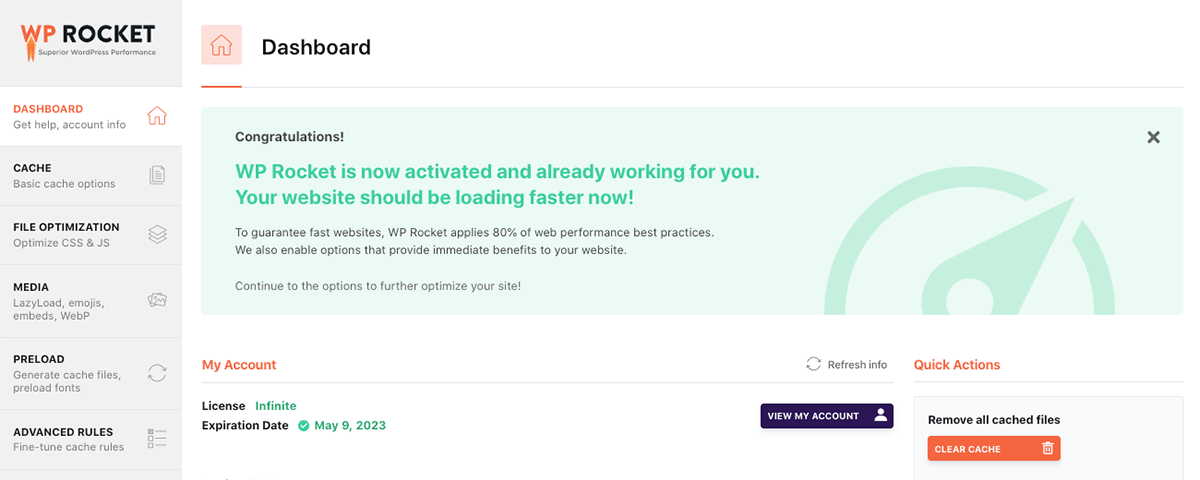 WP ROCKET
Superior WordPress Performance

DASHBOARD
Get help, account info

CACHE
Basic cache options

FILE OPTIMIZATION
Optimize CSS & JS

MEDIA
LazyLoad, emojis, embeds, WebP

PRELOAD
Generate cache files, preload fonts

ADVANCED RULES
Fine-tune cache rules

Dashboard

Congratulations!

WP Rocket is now activated and already working for you.
Your website should be loading faster now!

To guarantee fast websites, WP Rocket applies 80% of web performance best practices.
We also enable options that provide immediate benefits to your website.

Continue to the options to further optimize your site!

My Account

Refresh info

License Infinite
Expiration Date May 9, 2023

VIEW MY ACCOUNT

Quick Actions

Remove all cached files

CLEAR CACHE